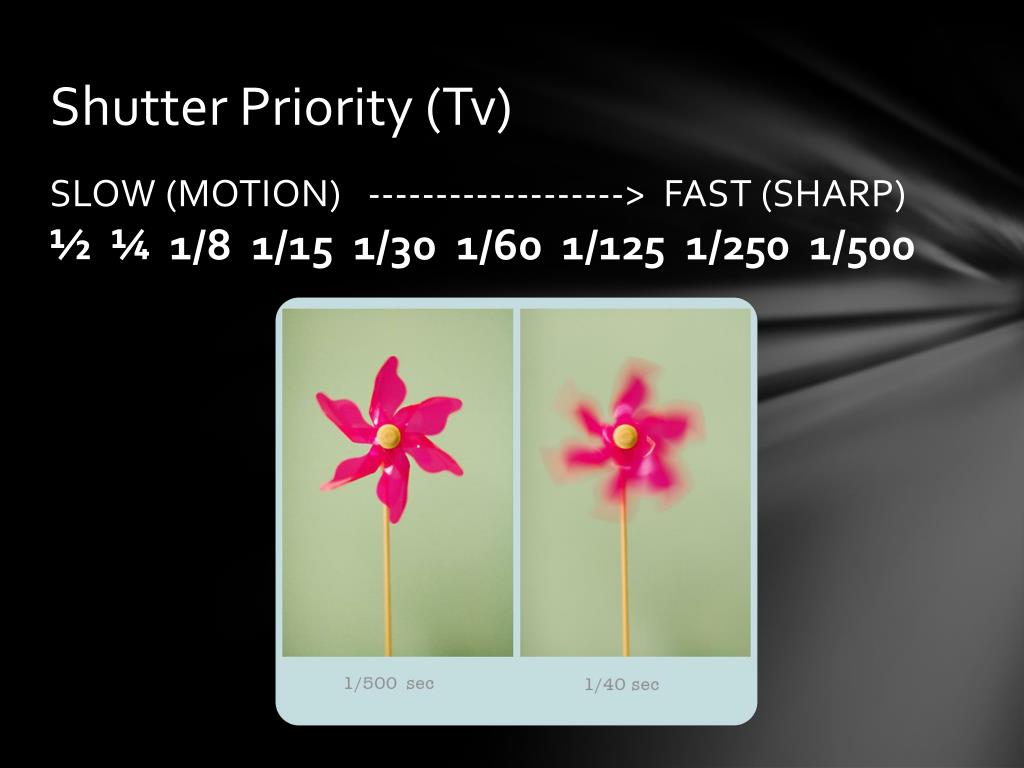 Shutter Priority (Tv)

SLOW (MOTION) -------------------> FAST (SHARP)

½ ¼ 1/8 1/15 1/30 1/60 1/125 1/250 1/500

1/500 sec

1/40 sec